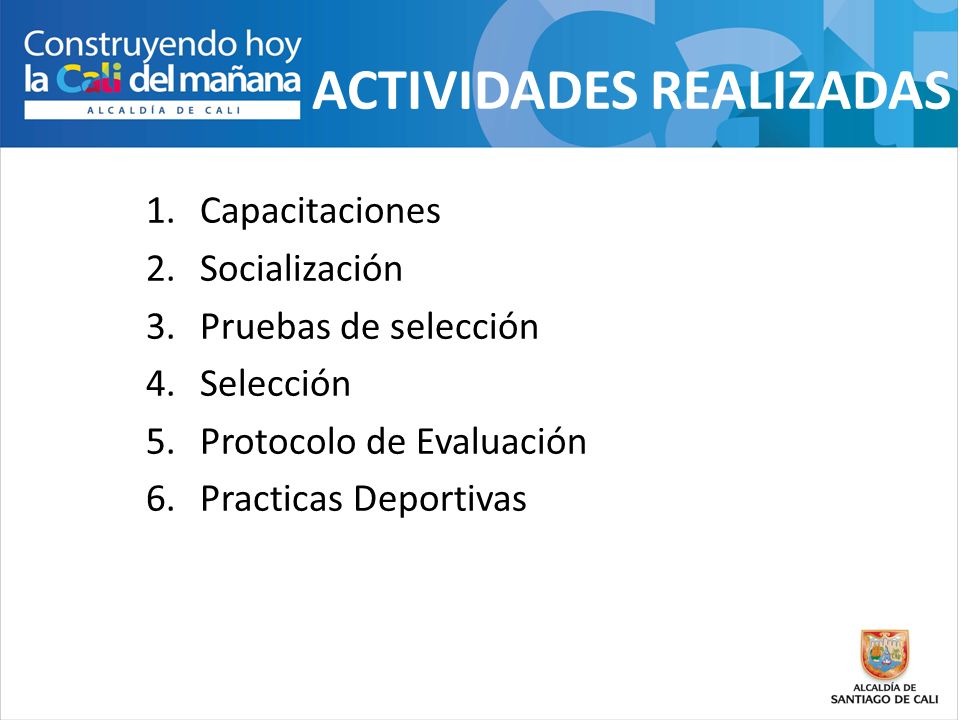 Construyendo hoy
la Cali del mañana
ALCALDÍA DE CALI

ACTIVIDADES REALIZADAS

1. Capacitaciones
2. Socialización
3. Pruebas de selección
4. Selección
5. Protocolo de Evaluación
6. Practicas Deportivas

ALCALDÍA DE
SANTIAGO DE CALI